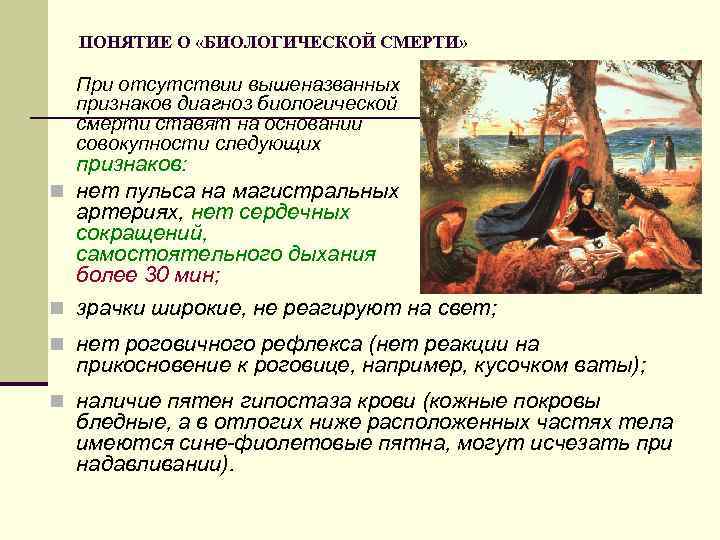 ПОНЯТИЕ О «БИОЛОГИЧЕСКОЙ СМЕРТИ»

При отсутствии вышеназванных признаков диагноз биологической смерти ставят на основании совокупности следующих признаков:

нет пульса на магистральных артериях, нет сердечных сокращений, самостоятельного дыхания более 30 мин;

зрачки широкие, не реагируют на свет;

нет роговичного рефлекса (нет реакции на прикосновение к роговице, например, кусочком ваты);

наличие пятен гипостаза крови (кожные покровы бледные, а в отлогих ниже расположенных частях тела имеются сине-фиолетовые пятна, могут исчезать при надавливании).